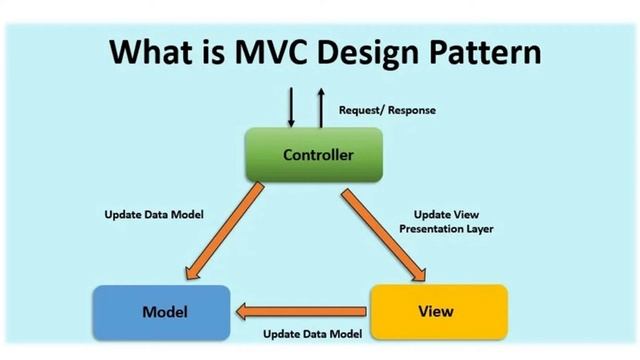 What is MVC Design Pattern

Request/ Response

Controller

Update Data Model

Update View
Presentation Layer

Model

View

Update Data Model